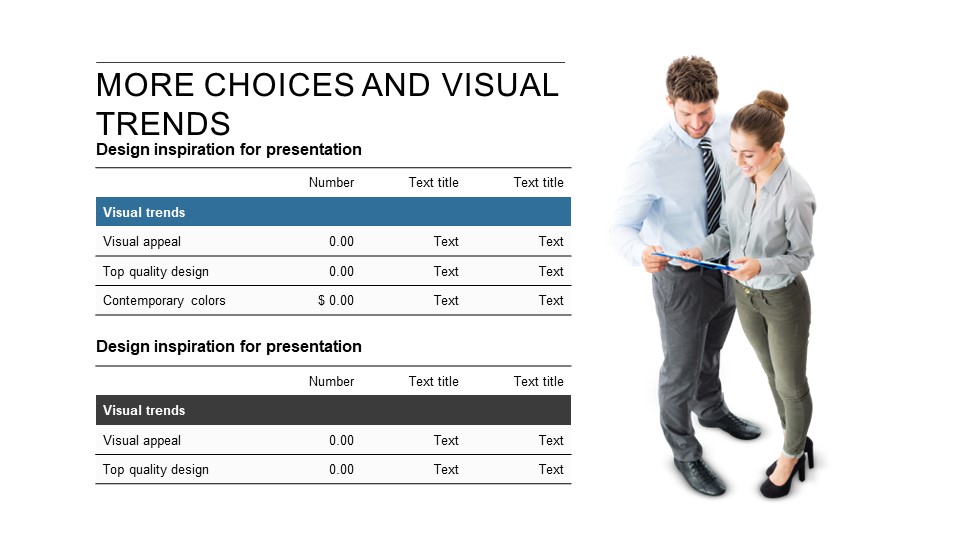 MORE CHOICES AND VISUAL TRENDS

Design inspiration for presentation

| | Number | Text title | Text title |
|---|---|---|---|
| Visual trends | | | |
| Visual appeal | 0.00 | Text | Text |
| Top quality design | 0.00 | Text | Text |
| Contemporary colors | $ 0.00 | Text | Text |

Design inspiration for presentation

| | Number | Text title | Text title |
|---|---|---|---|
| Visual trends | | | |
| Visual appeal | 0.00 | Text | Text |
| Top quality design | 0.00 | Text | Text |